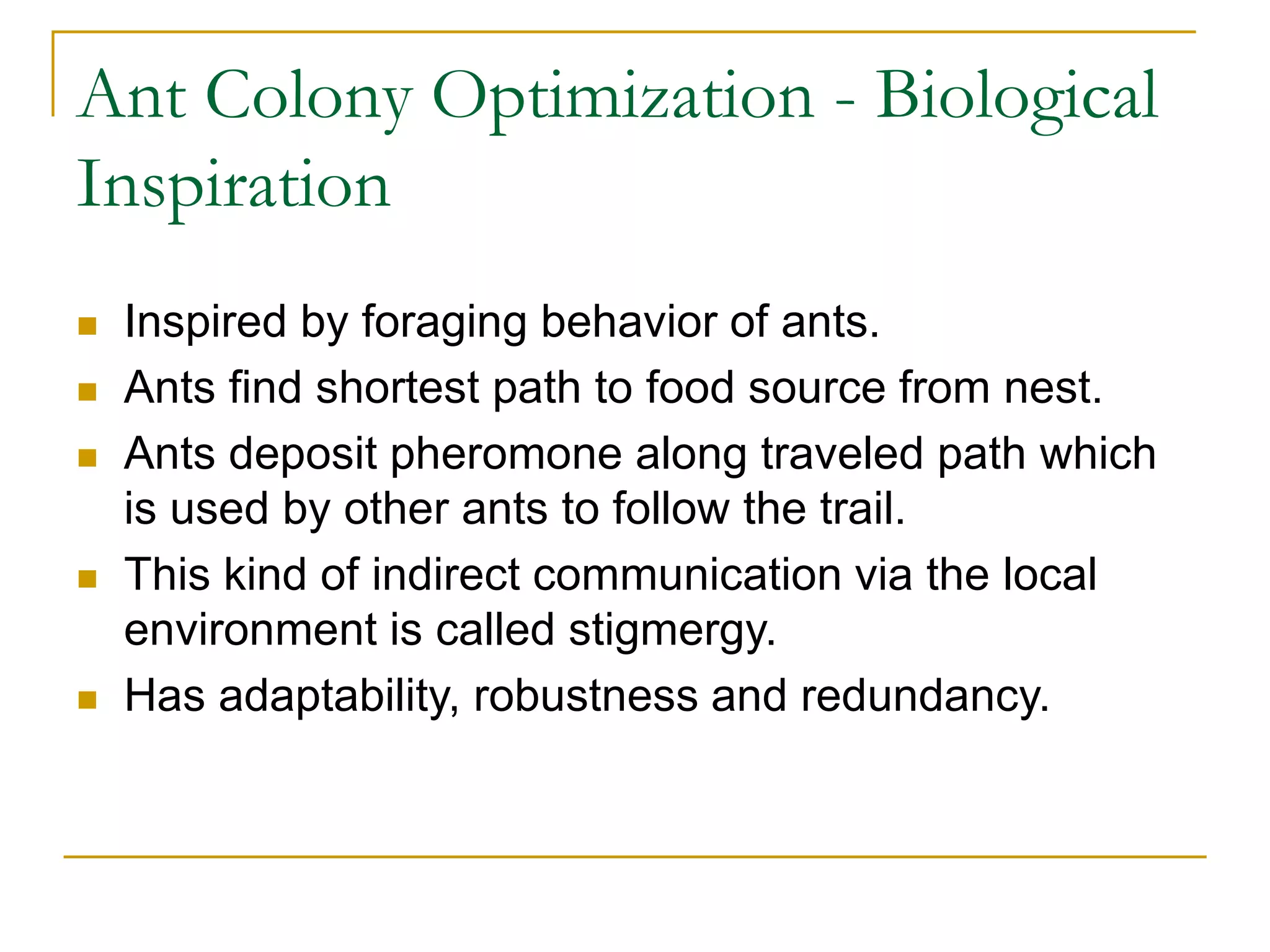 Ant Colony Optimization - Biological Inspiration

- Inspired by foraging behavior of ants.
- Ants find shortest path to food source from nest.
- Ants deposit pheromone along traveled path which is used by other ants to follow the trail.
- This kind of indirect communication via the local environment is called stigmergy.
- Has adaptability, robustness and redundancy.